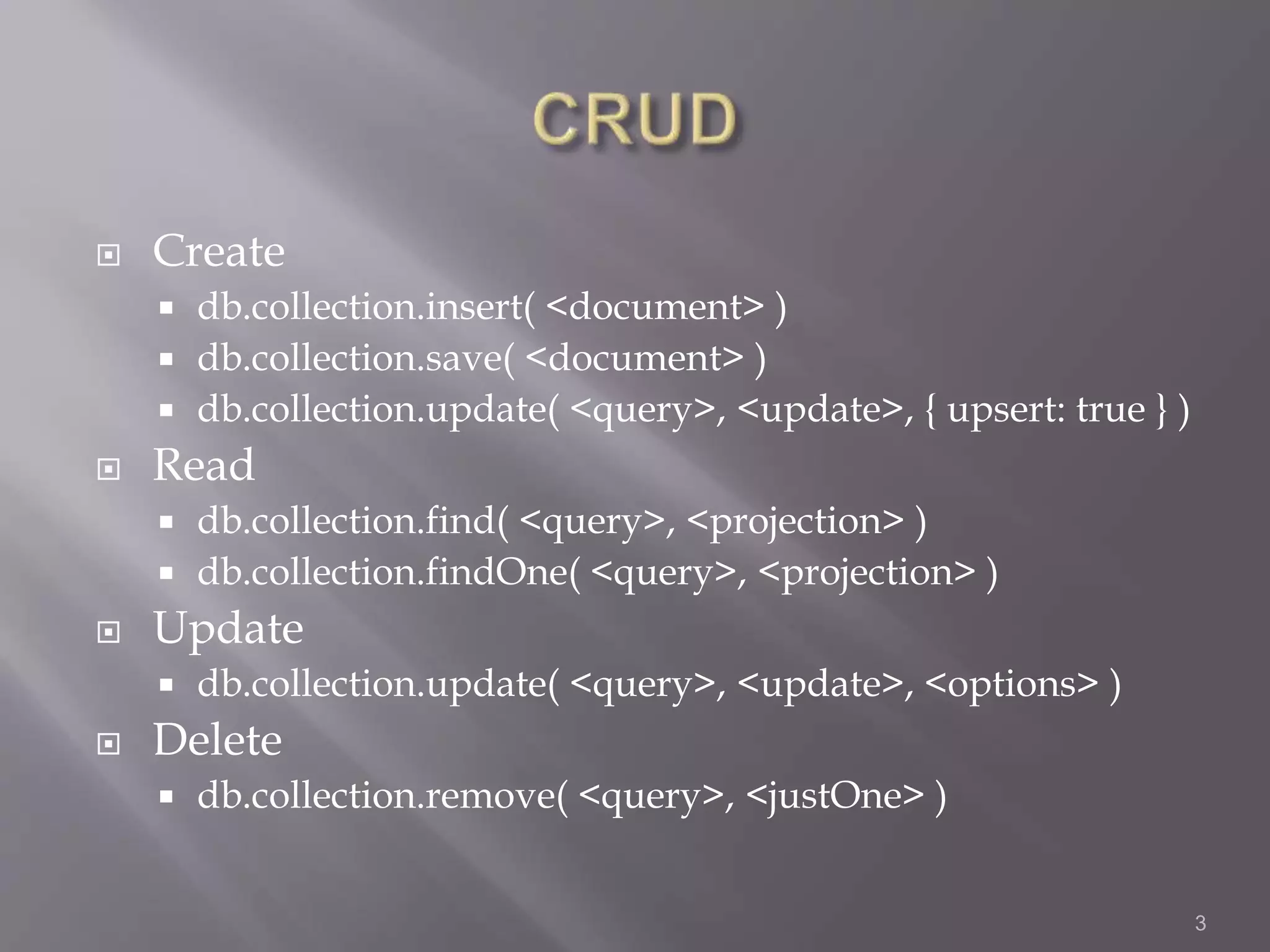 CRUD

Create
- db.collection.insert( <document> )
- db.collection.save( <document> )
- db.collection.update( <query>, <update>, { upsert: true } )

Read
- db.collection.find( <query>, <projection> )
- db.collection.findOne( <query>, <projection> )

Update
- db.collection.update( <query>, <update>, <options> )

Delete
- db.collection.remove( <query>, <justOne> )

3